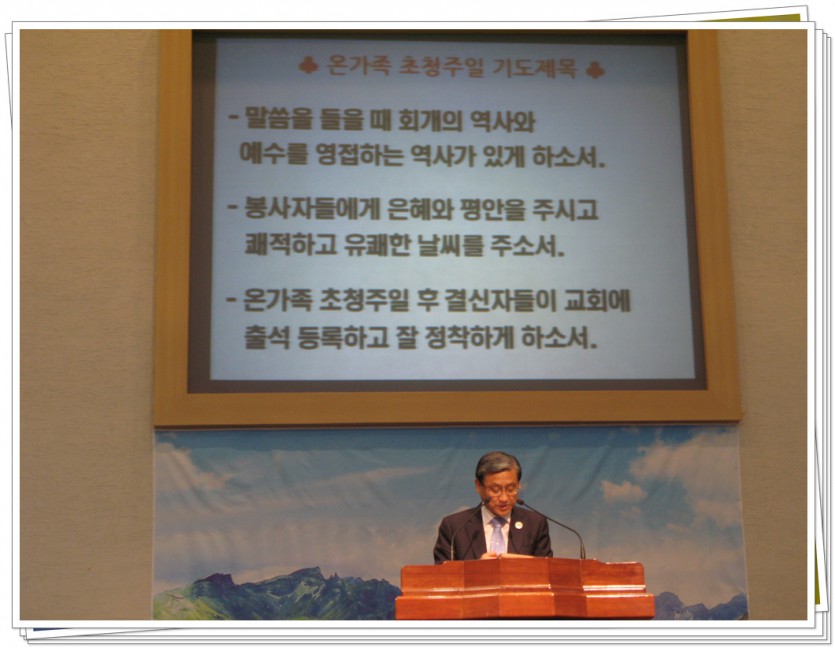 ♣ 온가족 초청주일 기도제목 ♣

- 말씀을 들을 때 회개의 역사와 예수를 영접하는 역사가 있게 하소서.

- 봉사자들에게 은혜와 평안을 주시고 쾌적하고 유쾌한 날씨를 주소서.

- 온가족 초청주일 후 결신자들이 교회에 출석 등록하고 잘 정착하게 하소서.